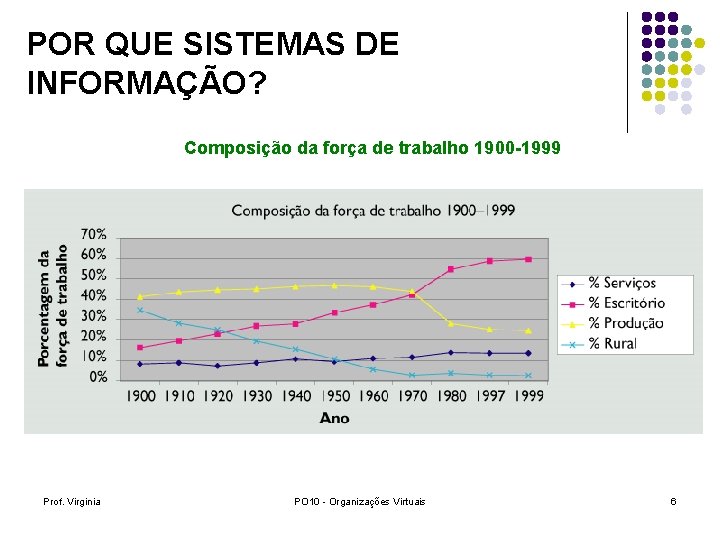 POR QUE SISTEMAS DE INFORMAÇÃO?

Composição da força de trabalho 1900-1999

Composição da força de trabalho 1900–1999

Porcentagem da força de trabalho

70%
60%
50%
40%
30%
20%
10%
0%

1900 1910 1920 1930 1940 1950 1960 1970 1980 1997 1999

Ano

% Serviços
% Escritório
% Produção
% Rural

Prof. Virginia

PO10 - Organizações Virtuais

6